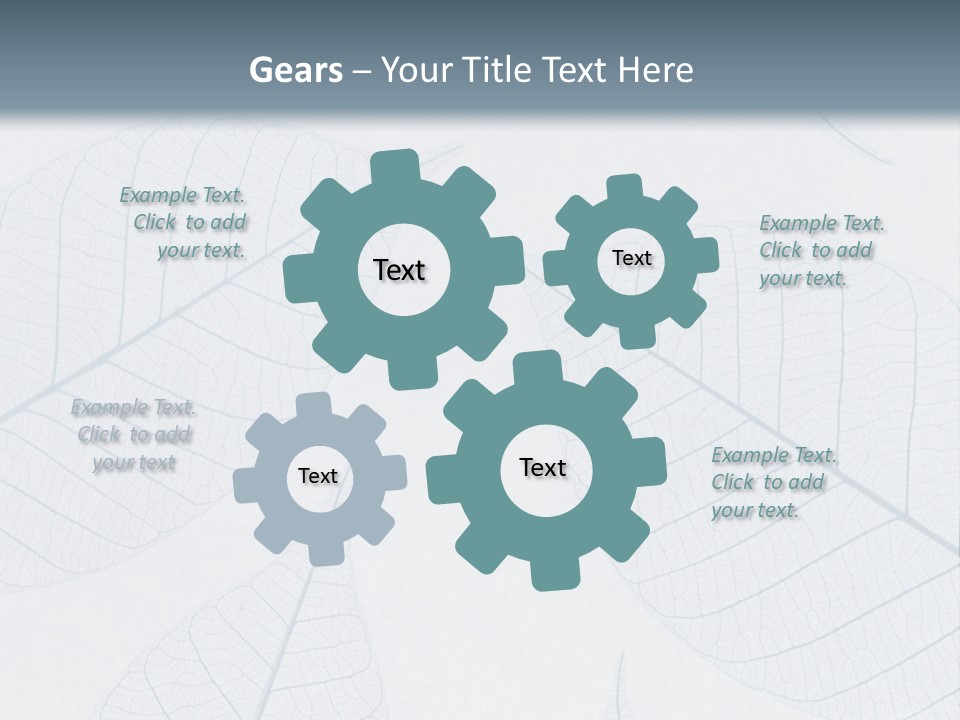 Gears – Your Title Text Here

Example Text. Click to add your text.

Text

Text

Example Text. Click to add your text.

Example Text. Click to add your text

Text

Text

Example Text. Click to add your text.